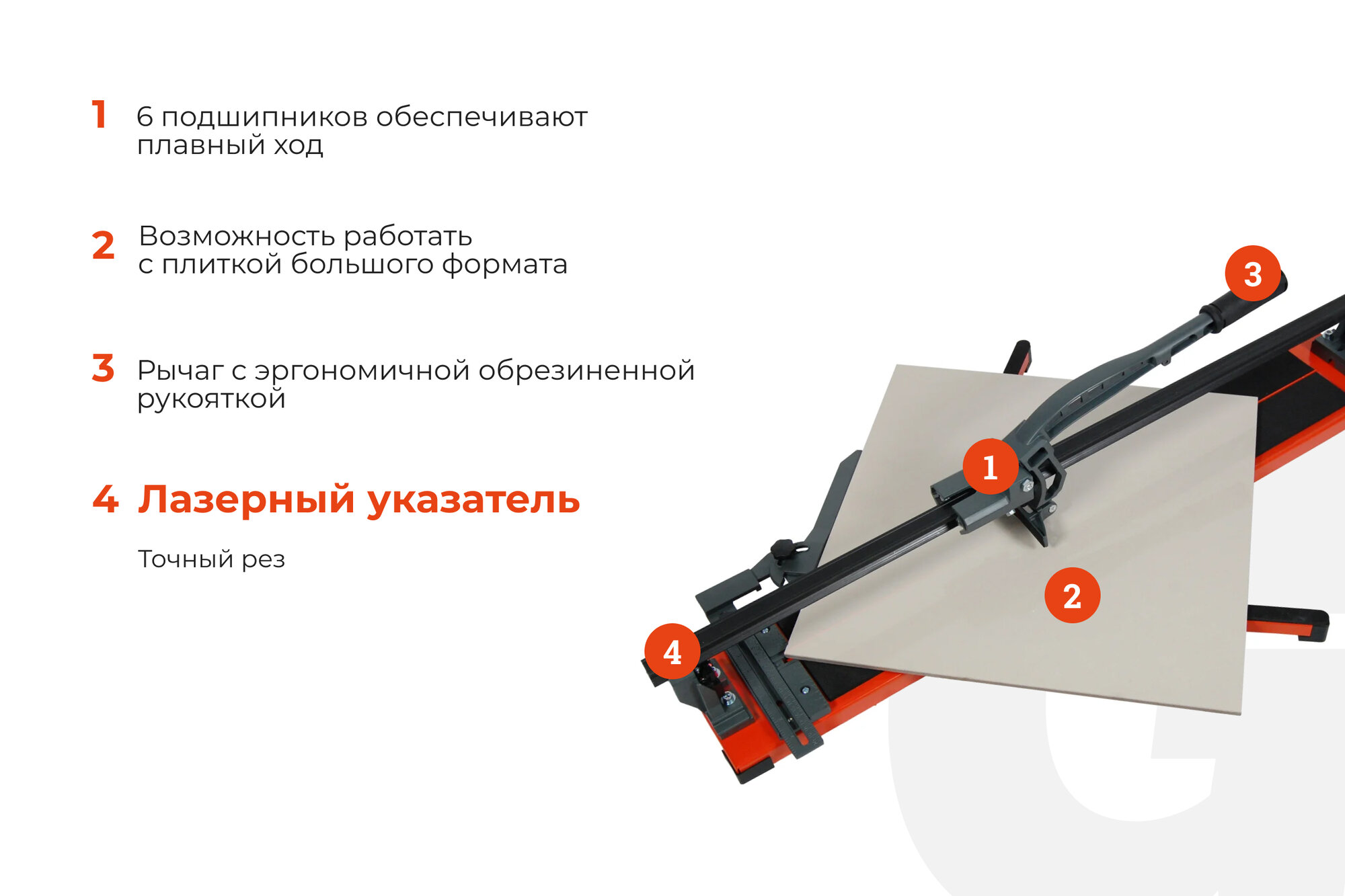 1 6 подшипников обеспечивают плавный ход

2 Возможность работать с плиткой большого формата

3 Рычаг с эргономичной обрезиненной рукояткой

4 Лазерный указатель

Точный рез

3

1

2

4